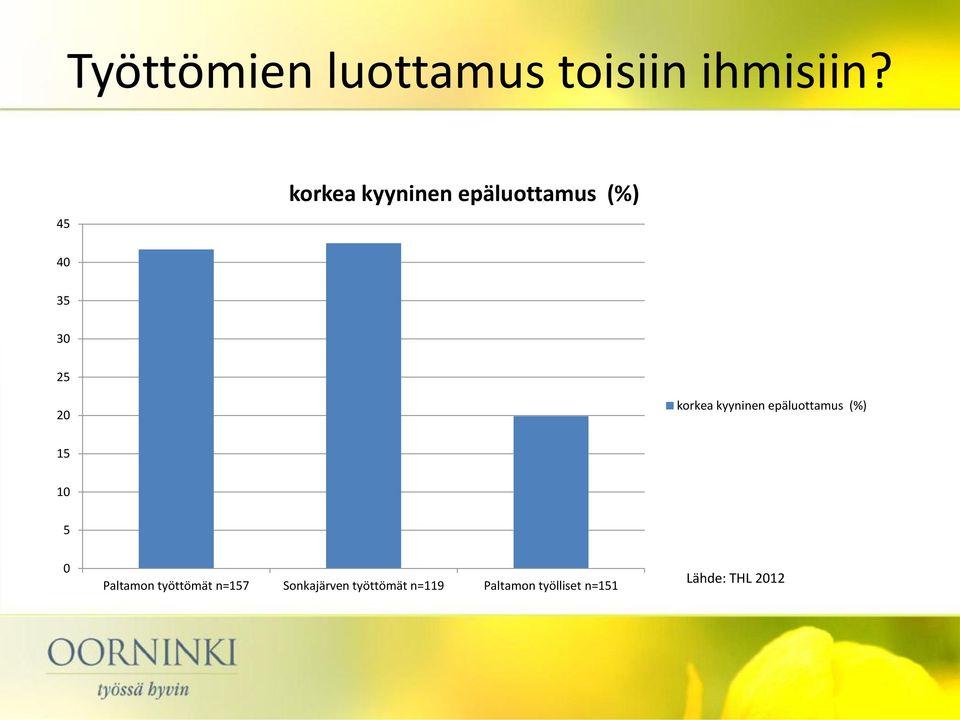 Työttömien luottamus toisiin ihmisiin?

korkea kyyninen epäluottamus (%)

45
40
35
30
25
20
15
10
5
0

Paltamon työttömät n=157
Sonkajärven työttömät n=119
Paltamon työlliset n=151

korkea kyyninen epäluottamus (%)

Lähde: THL 2012

OORNINKI
työssä hyvin